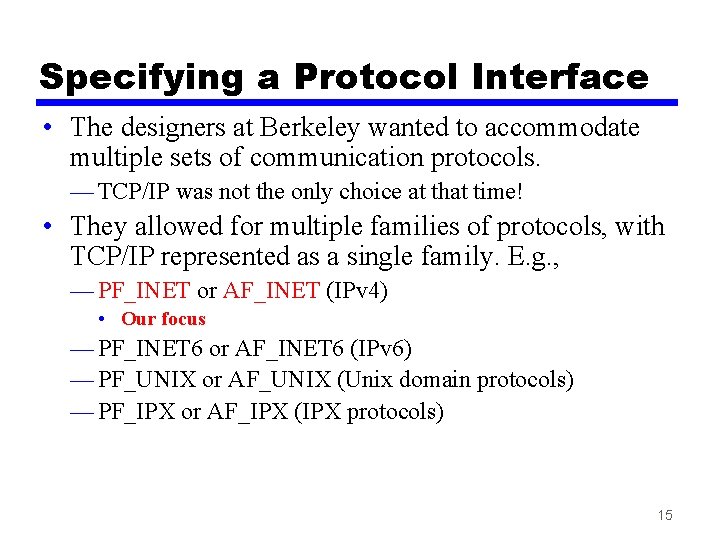 Specifying a Protocol Interface

• The designers at Berkeley wanted to accommodate multiple sets of communication protocols.

— TCP/IP was not the only choice at that time!

• They allowed for multiple families of protocols, with TCP/IP represented as a single family. E.g.,

— PF_INET or AF_INET (IPv4)

• Our focus

— PF_INET6 or AF_INET6 (IPv6)

— PF_UNIX or AF_UNIX (Unix domain protocols)

— PF_IPX or AF_IPX (IPX protocols)

15